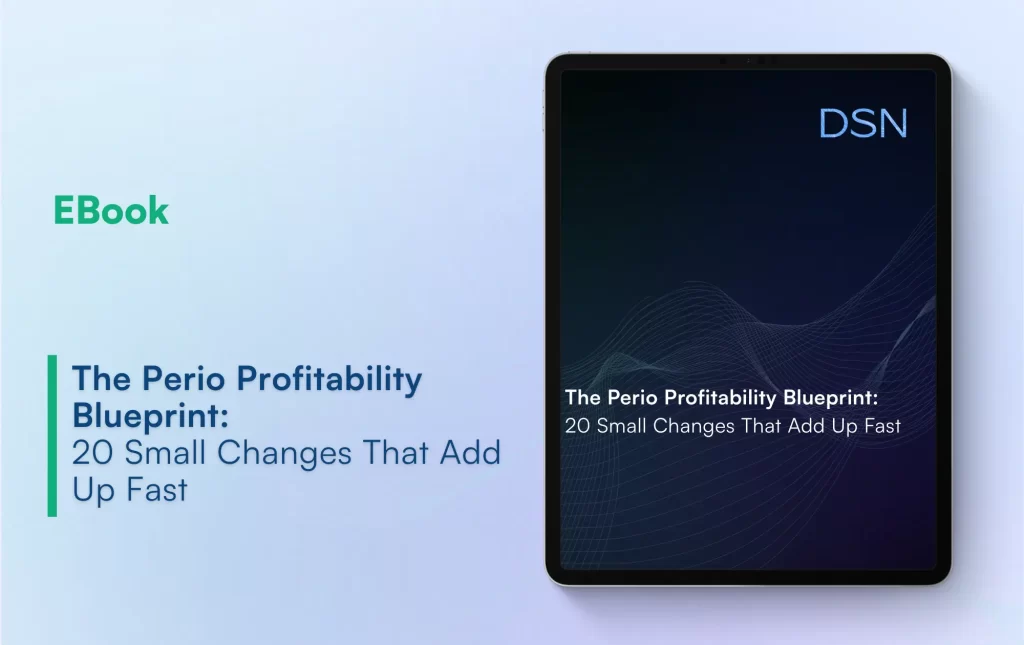 EBook

The Perio Profitability Blueprint:
20 Small Changes That Add Up Fast

DSN

The Perio Profitability Blueprint:
20 Small Changes That Add Up Fast